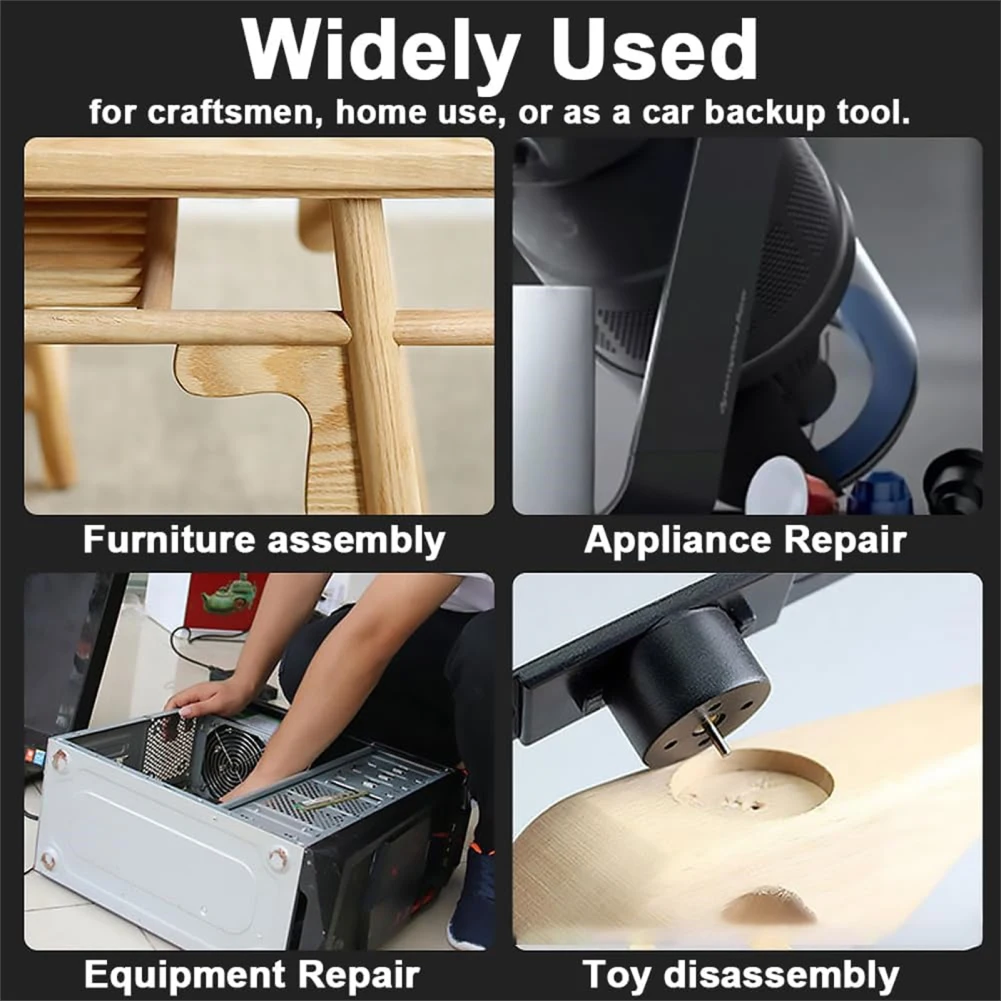 Widely Used
for craftsmen, home use, or as a car backup tool.

Furniture assembly

Appliance Repair

Equipment Repair

Toy disassembly